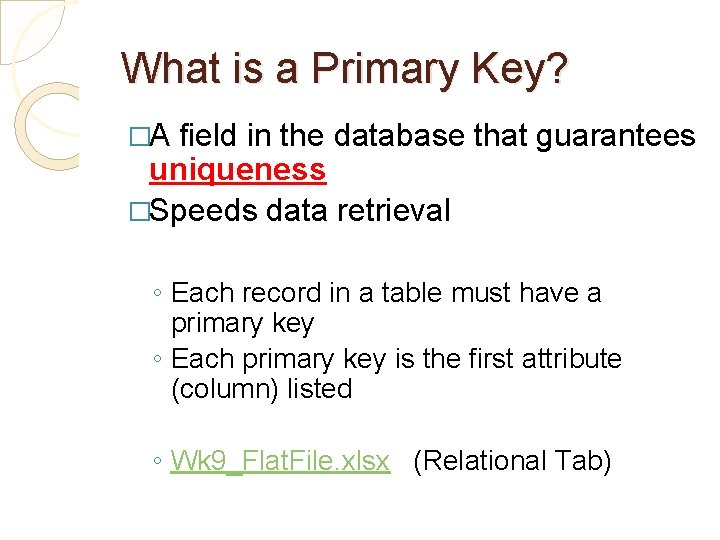 What is a Primary Key?

□A field in the database that guarantees uniqueness

□Speeds data retrieval

◦ Each record in a table must have a primary key
◦ Each primary key is the first attribute (column) listed

◦ Wk9_FlatFile.xlsx (Relational Tab)